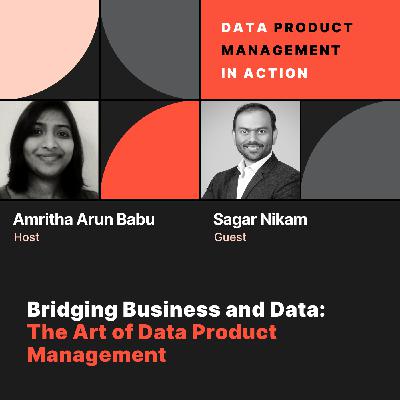 DATA PRODUCT MANAGEMENT IN ACTION

Amritha Arun Babu
Host

Sagar Nikam
Guest

Bridging Business and Data:
The Art of Data Product Management